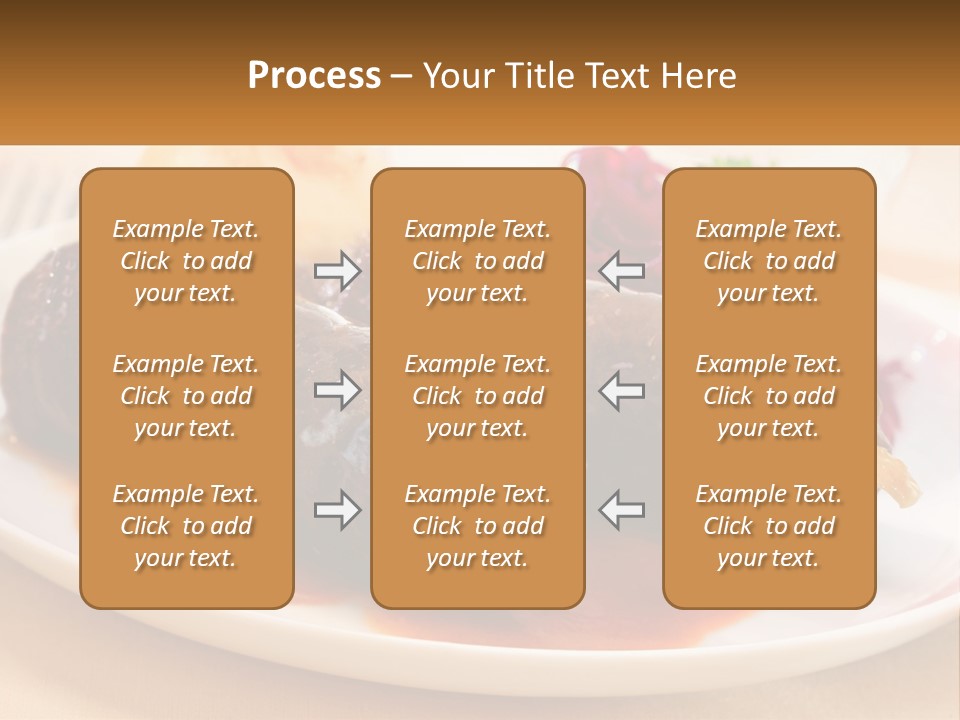 Process – Your Title Text Here

Example Text. Click to add your text.

Example Text. Click to add your text.

Example Text. Click to add your text.

Example Text. Click to add your text.

Example Text. Click to add your text.

Example Text. Click to add your text.

Example Text. Click to add your text.

Example Text. Click to add your text.

Example Text. Click to add your text.